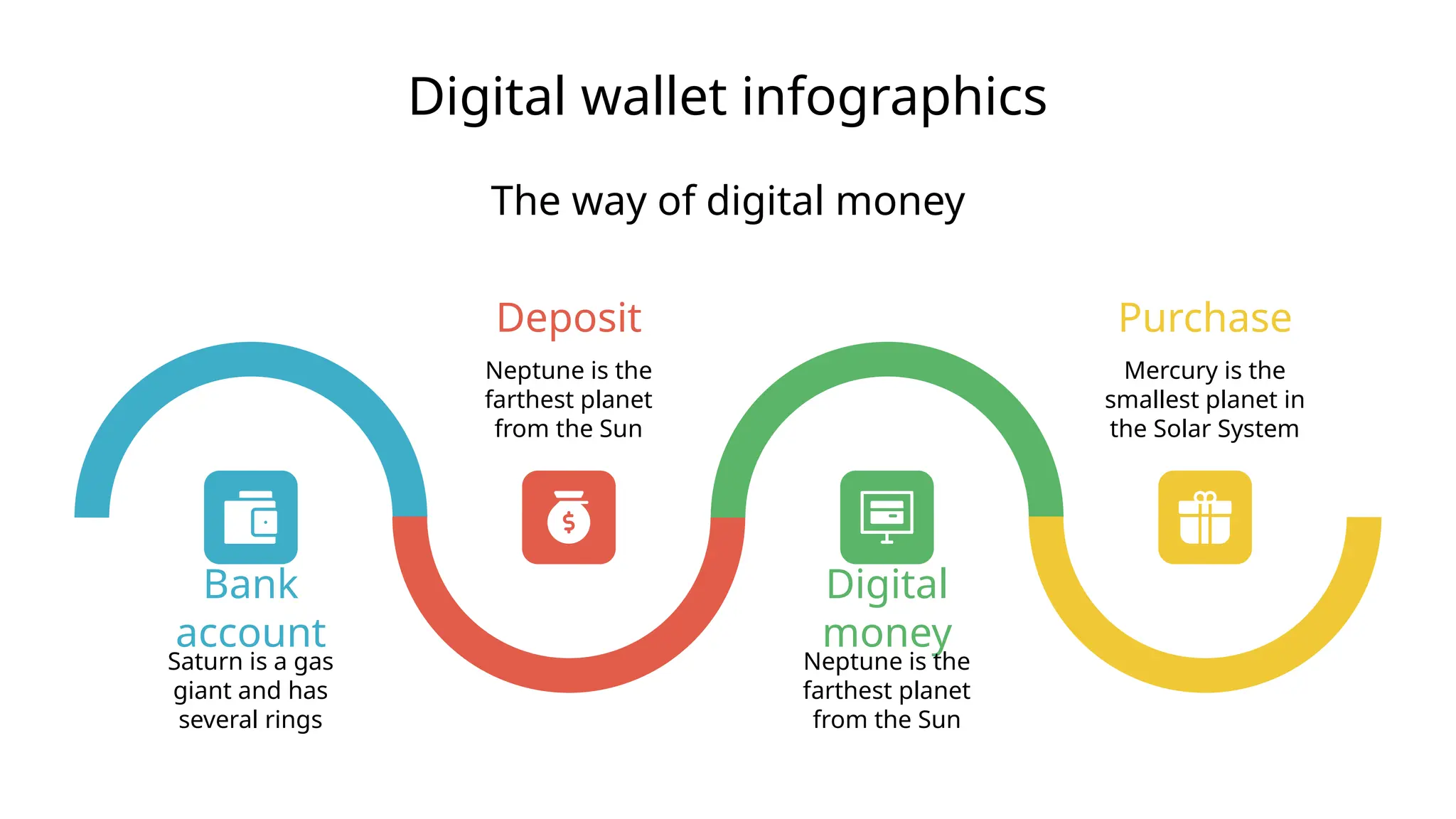 Digital wallet infographics

The way of digital money

Bank account

Saturn is a gas giant and has several rings

Deposit

Neptune is the farthest planet from the Sun

$

Digital money

Neptune is the farthest planet from the Sun

Purchase

Mercury is the smallest planet in the Solar System